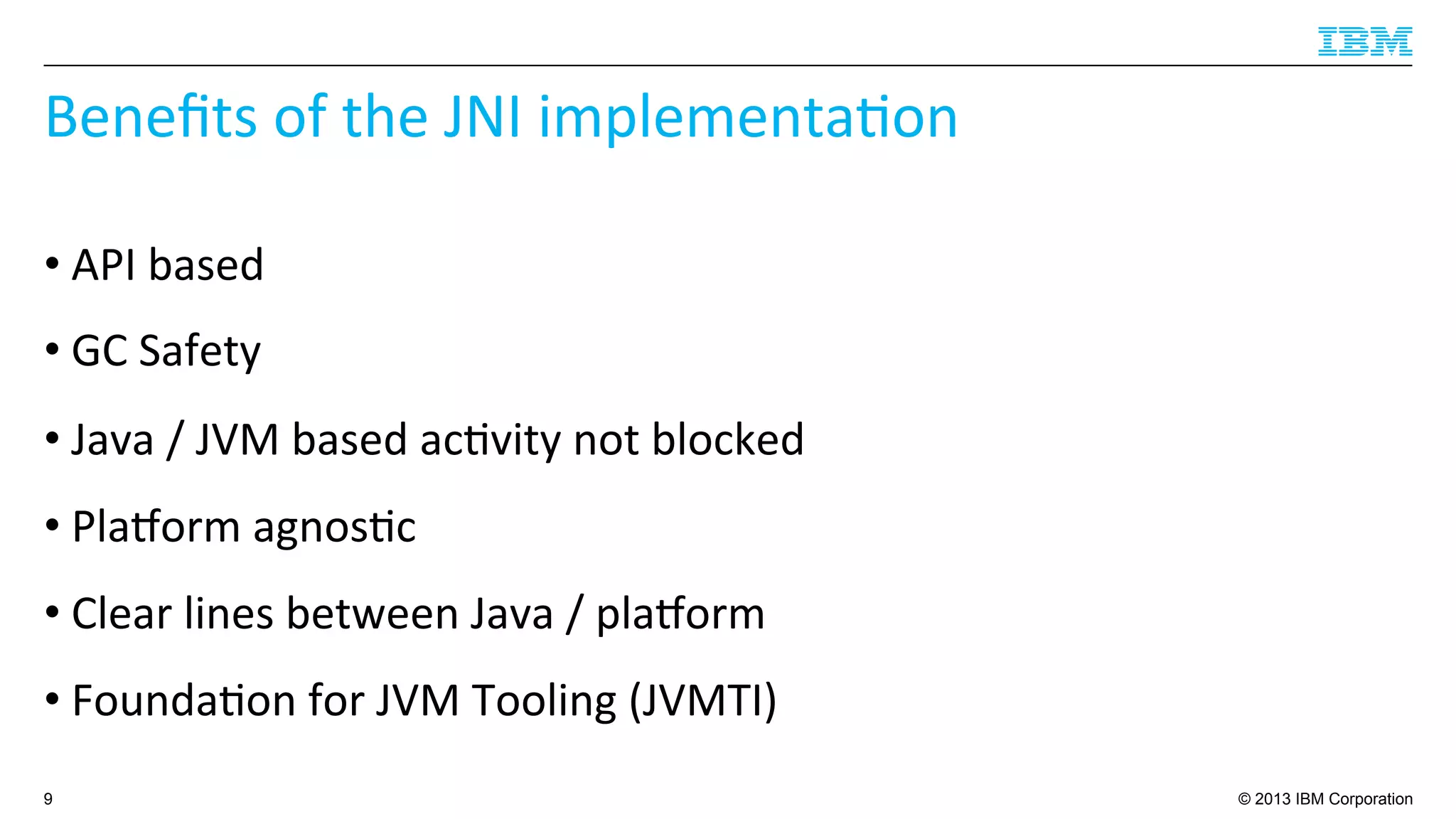 IBM

Benefits of the JNI implementation

• API based

• GC Safety

• Java / JVM based activity not blocked

• Platform agnostic

• Clear lines between Java / platform

• Foundation for JVM Tooling (JVMTI)

9

© 2013 IBM Corporation